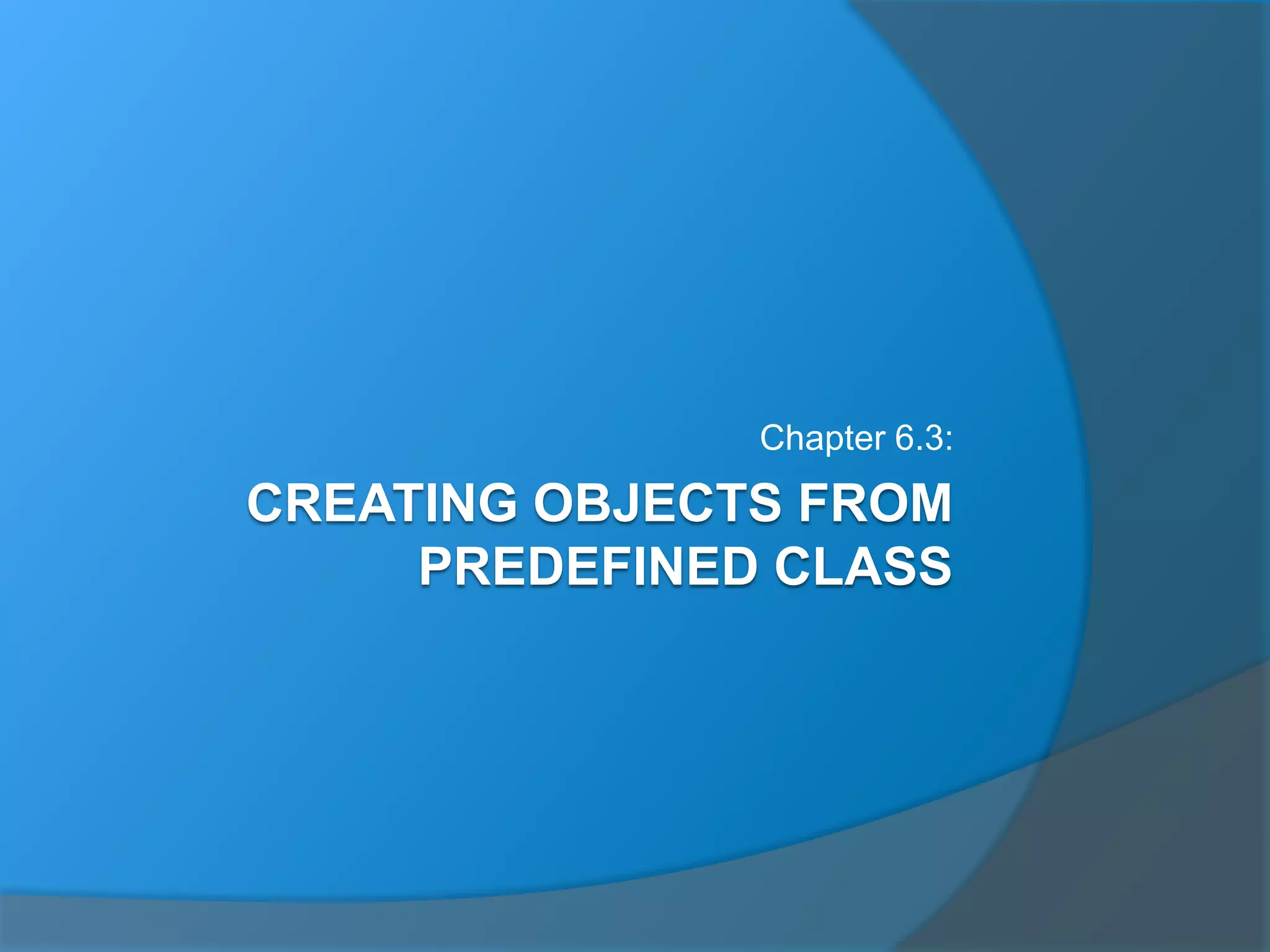 Chapter 6.3:

CREATING OBJECTS FROM PREDEFINED CLASS